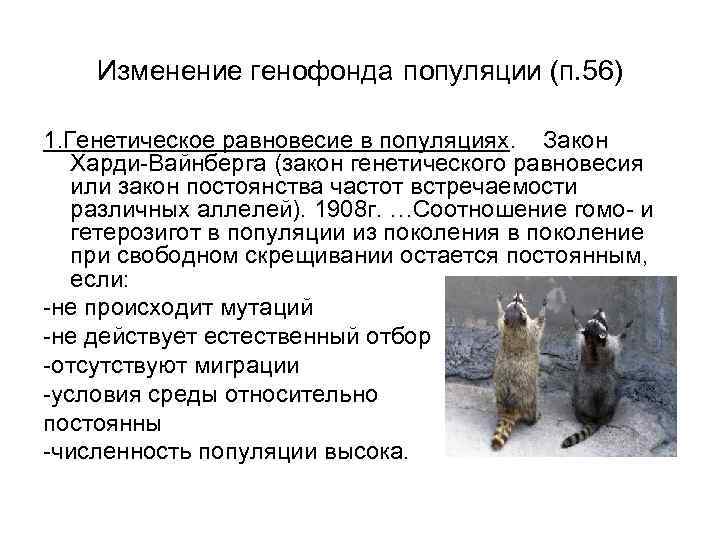 Изменение генофонда популяции (п.56)

1.Генетическое равновесие в популяциях. Закон Харди-Вайнберга (закон генетического равновесия или закон постоянства частот встречаемости различных аллелей). 1908г. …Соотношение гомо- и гетерозигот в популяции из поколения в поколение при свободном скрещивании остается постоянным, если:

-не происходит мутаций
-не действует естественный отбор
-отсутствуют миграции
-условия среды относительно постоянны
-численность популяции высока.